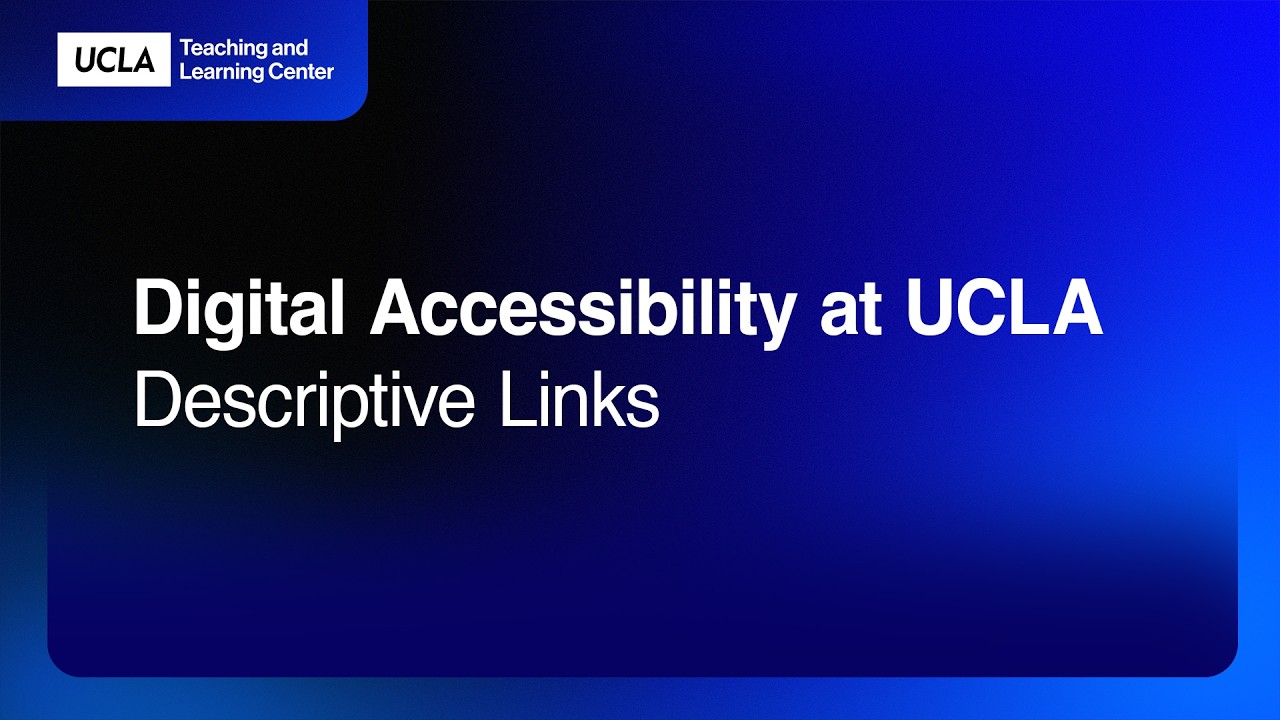 UCLA Teaching and Learning Center

Digital Accessibility at UCLA
Descriptive Links